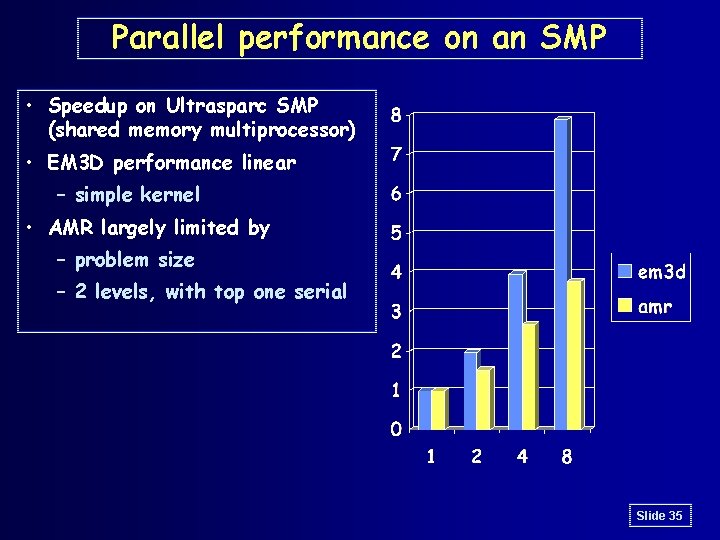 Parallel performance on an SMP

• Speedup on Ultrasparc SMP (shared memory multiprocessor)
• EM3D performance linear
– simple kernel
• AMR largely limited by
– problem size
– 2 levels, with top one serial

8
7
6
5
4
3
2
1
0

1 2 4 8

em3d
amr

Slide 35